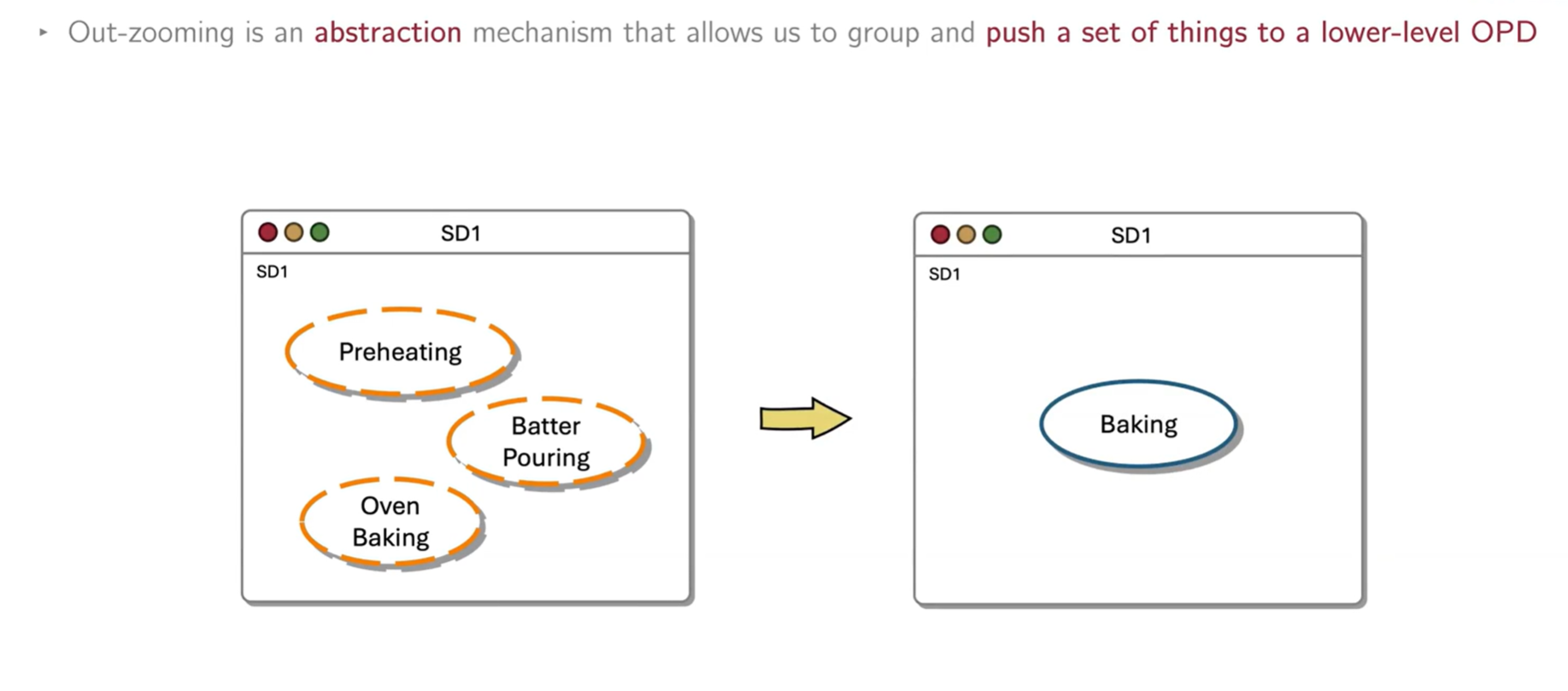 ‣ Out-zooming is an abstraction mechanism that allows us to group and push a set of things to a lower-level OPD

SD1

SD1

Preheating

Batter Pouring

Oven Baking

SD1

SD1

Baking